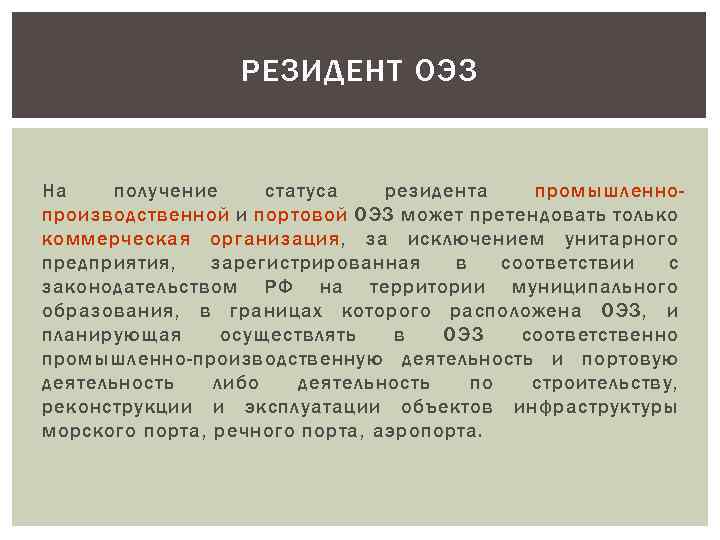 РЕЗИДЕНТ ОЭЗ

На получение статуса резидента промышленно-производственной и портовой ОЭЗ может претендовать только коммерческая организация, за исключением унитарного предприятия, зарегистрированная в соответствии с законодательством РФ на территории муниципального образования, в границах которого расположена ОЭЗ, и планирующая осуществлять в ОЭЗ соответственно промышленно-производственную деятельность и портовую деятельность либо деятельность по строительству, реконструкции и эксплуатации объектов инфраструктуры морского порта, речного порта, аэропорта.